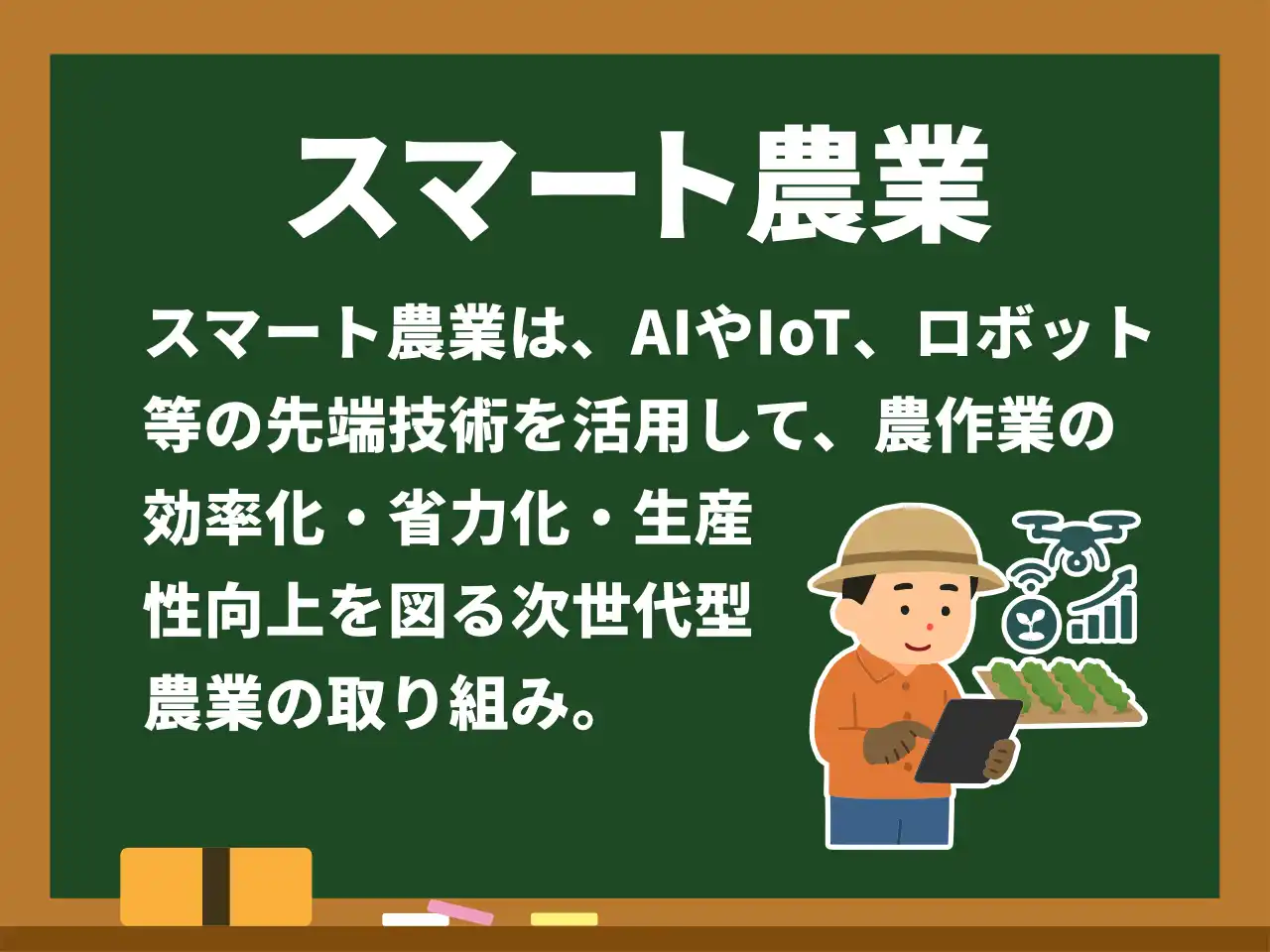 スマート農業

スマート農業は、AIやIoT、ロボット等の先端技術を活用して、農作業の効率化・省力化・生産性向上を図る次世代型農業の取り組み。